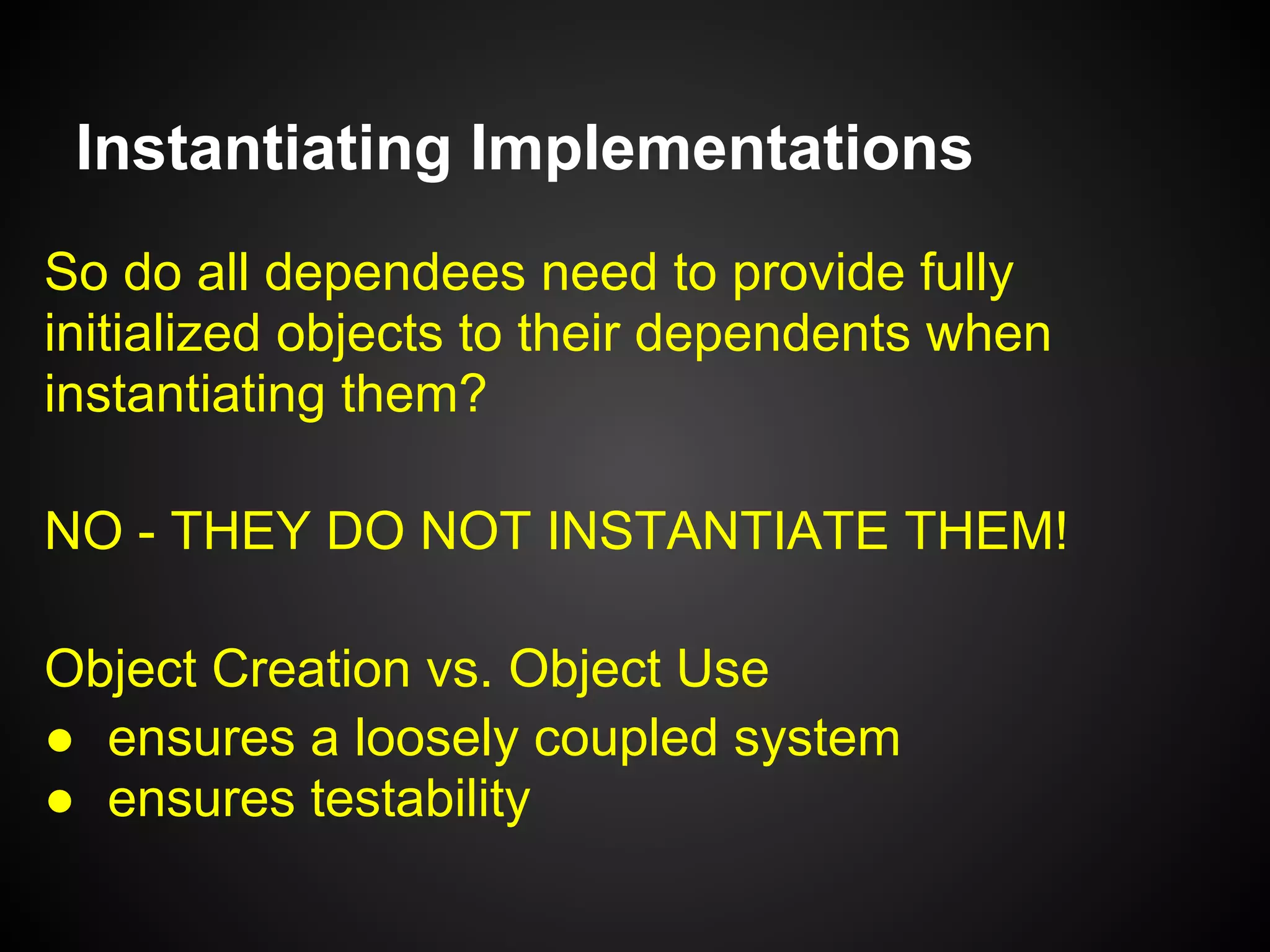 Instantiating Implementations

So do all dependees need to provide fully initialized objects to their dependents when instantiating them?

NO - THEY DO NOT INSTANTIATE THEM!

Object Creation vs. Object Use
● ensures a loosely coupled system
● ensures testability